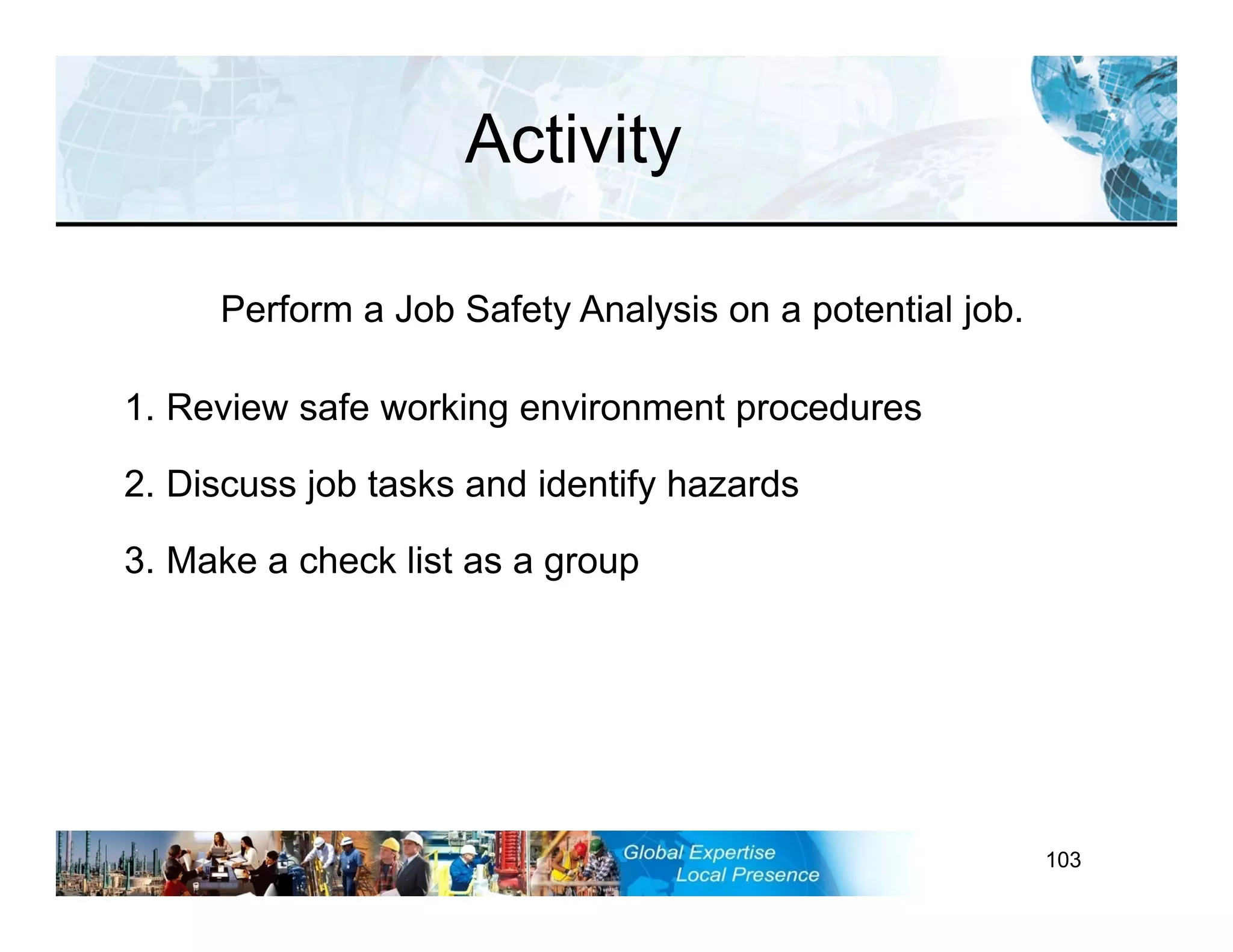 Activity

Perform a Job Safety Analysis on a potential job.

1. Review safe working environment procedures

2. Discuss job tasks and identify hazards

3. Make a check list as a group

Global Expertise
Local Presence

103